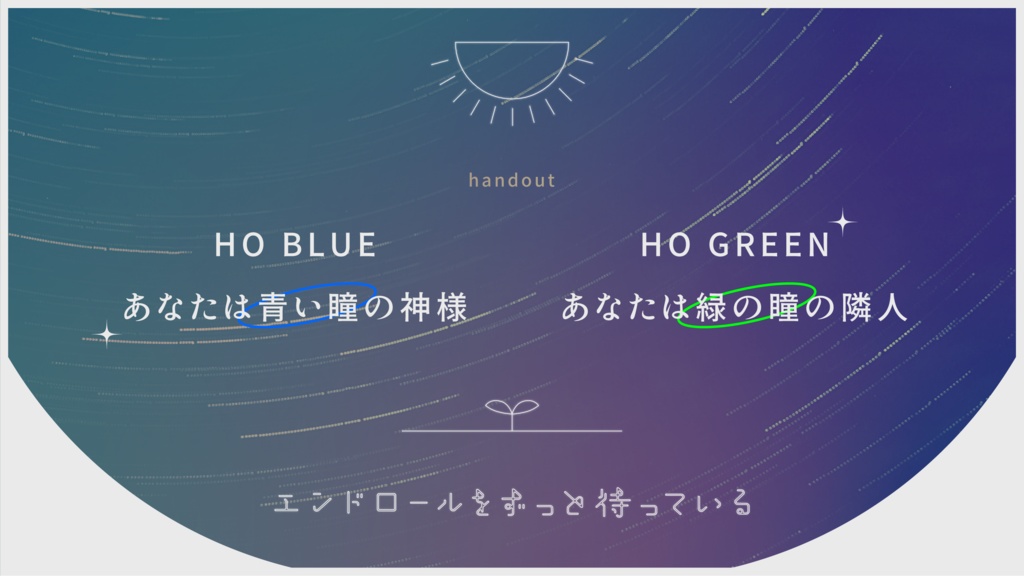 handout

HO BLUE
あなたは青い瞳の神様

HO GREEN
あなたは緑の瞳の隣人

エンドロールをずっと待っている